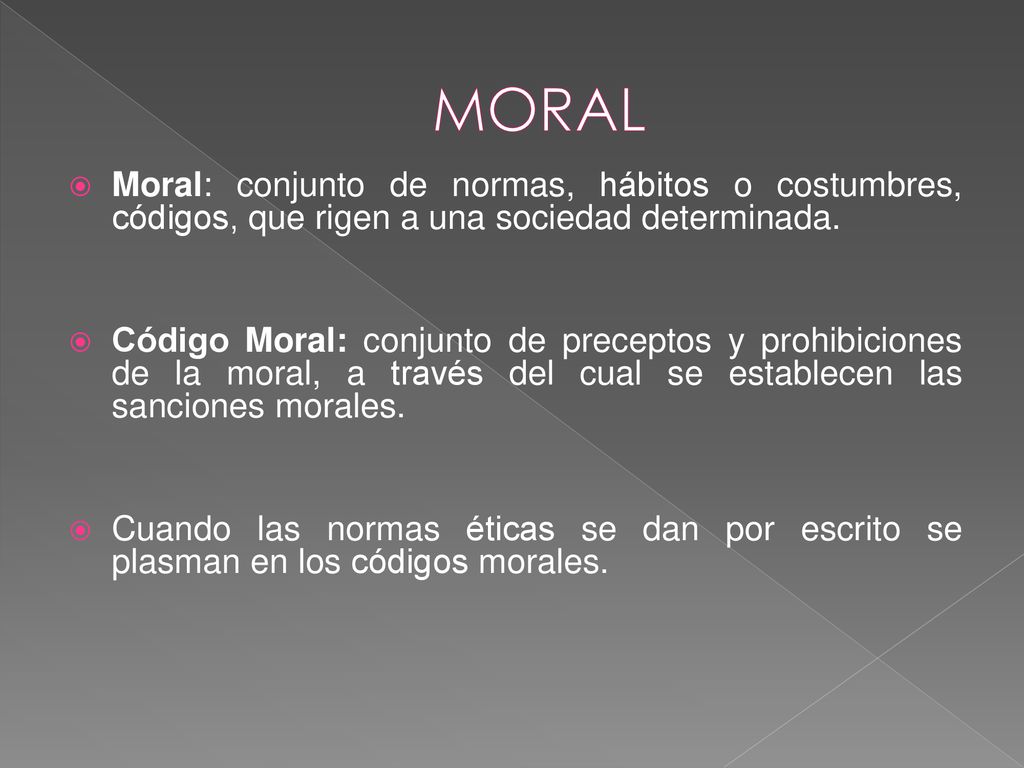 MORAL

Moral: conjunto de normas, hábitos o costumbres, códigos, que rigen a una sociedad determinada.

Código Moral: conjunto de preceptos y prohibiciones de la moral, a través del cual se establecen las sanciones morales.

Cuando las normas éticas se dan por escrito se plasman en los códigos morales.